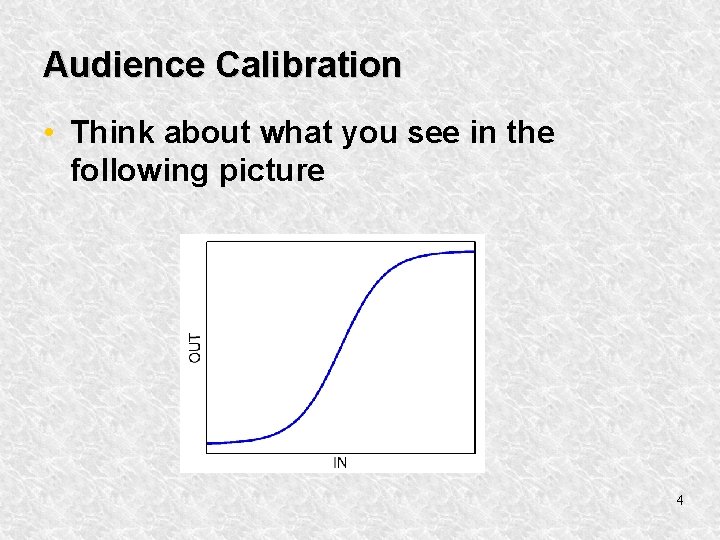 Audience Calibration

• Think about what you see in the following picture

OUT

IN

4